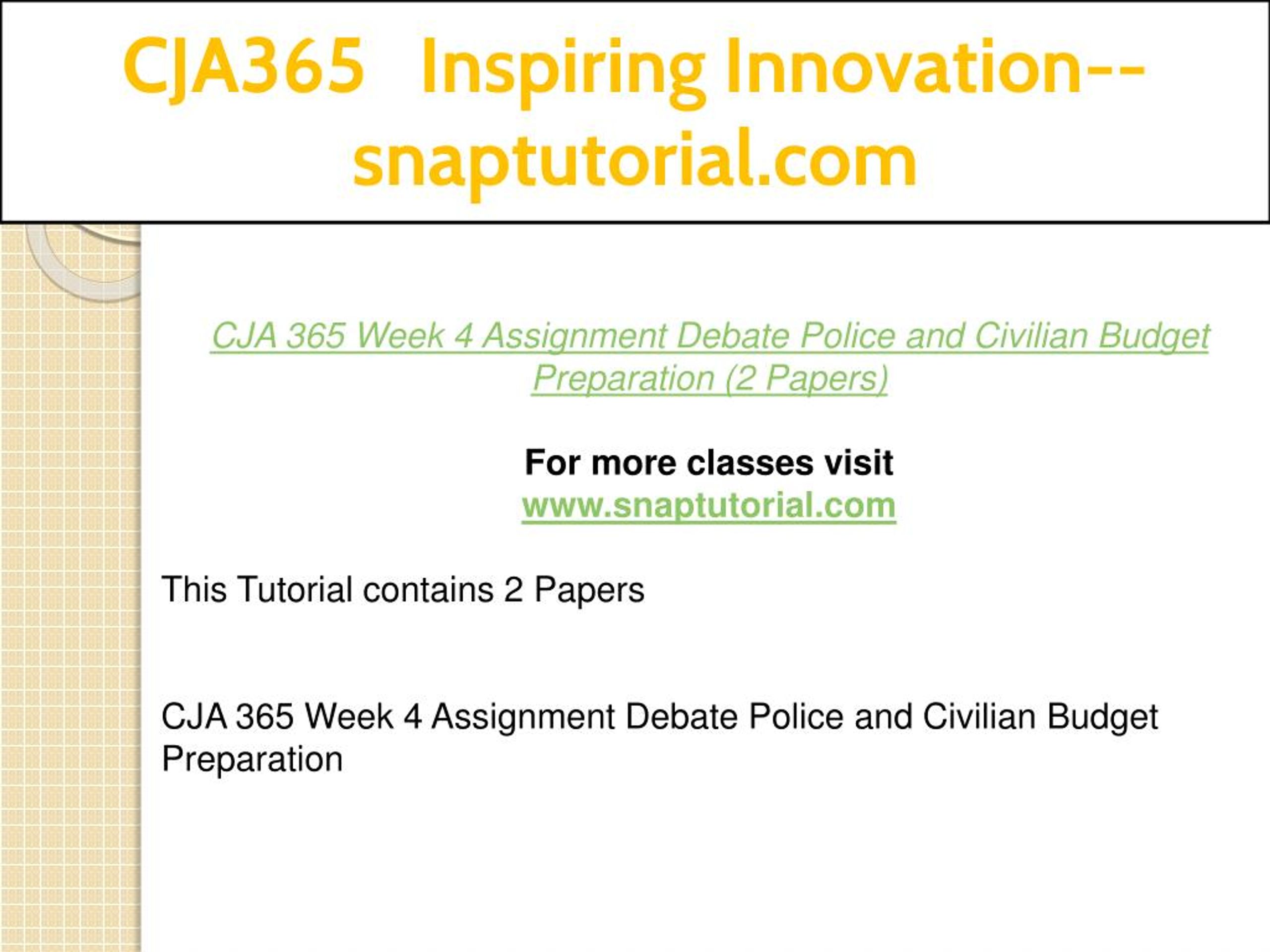 CJA365 Inspiring Innovation--snaptutorial.com

CJA 365 Week 4 Assignment Debate Police and Civilian Budget Preparation (2 Papers)

For more classes visit
www.snaptutorial.com

This Tutorial contains 2 Papers

CJA 365 Week 4 Assignment Debate Police and Civilian Budget Preparation